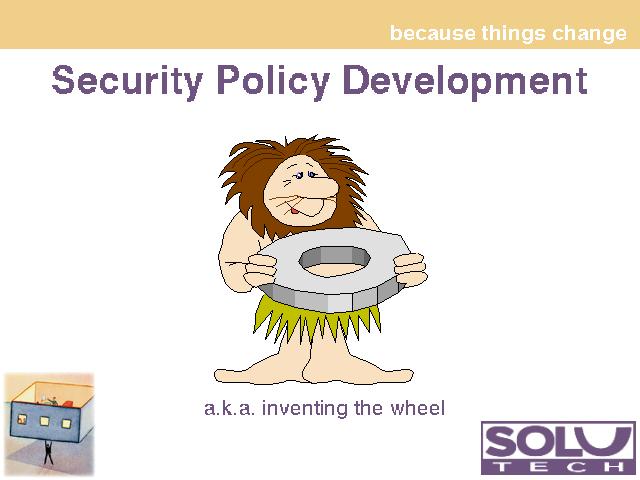 because things change

Security Policy Development

a.k.a. inventing the wheel

SOLU
TECH